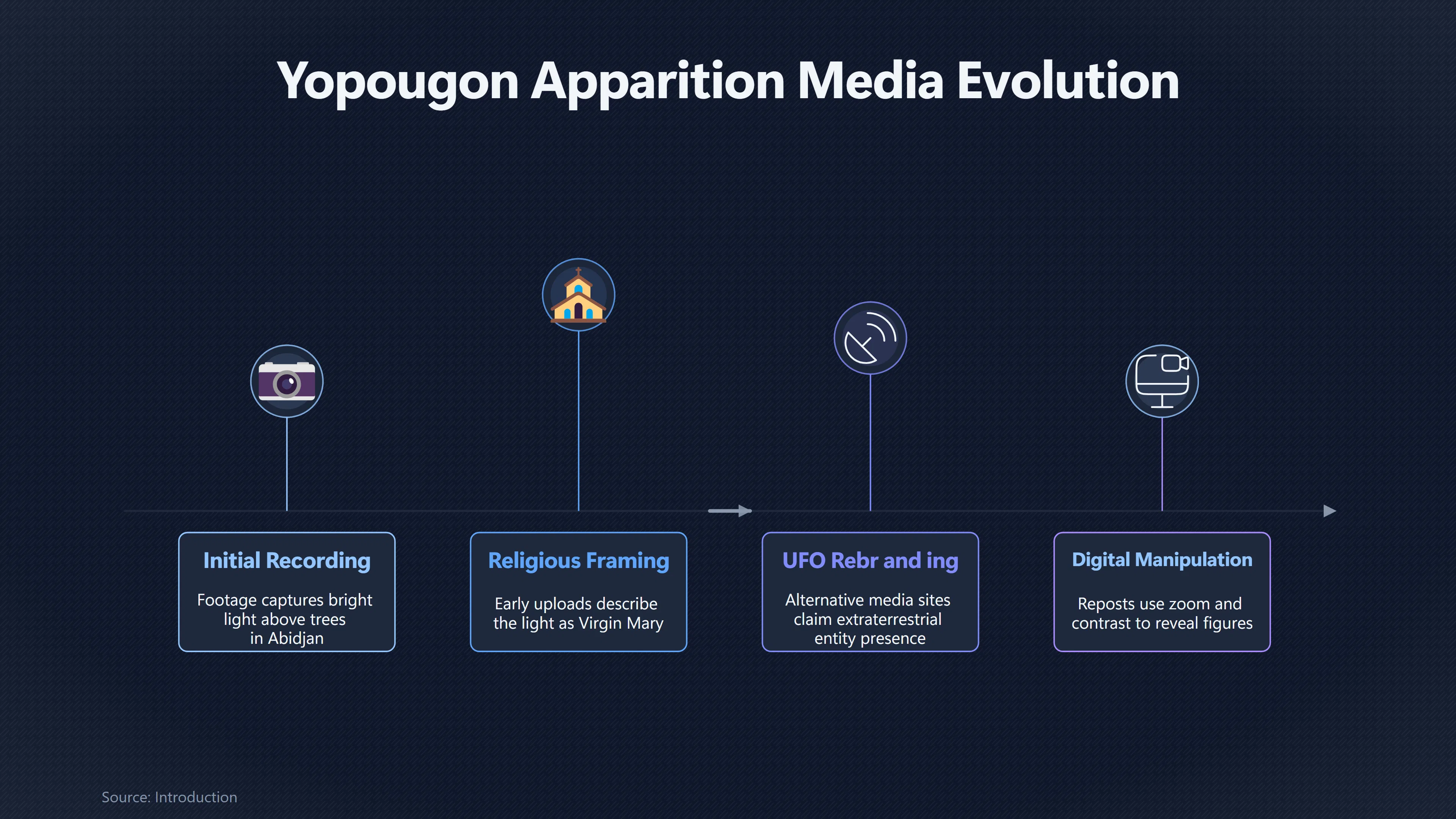 Yopougon Apparition Media Evolution

Initial Recording

Footage captures bright light above trees in Abidjan

Religious Framing

Early uploads describe the light as Virgin Mary

UFO Rebr and ing

Alternative media sites claim extraterrestrial entity presence

Digital Manipulation

Reposts use zoom and contrast to reveal figures

Source: Introduction